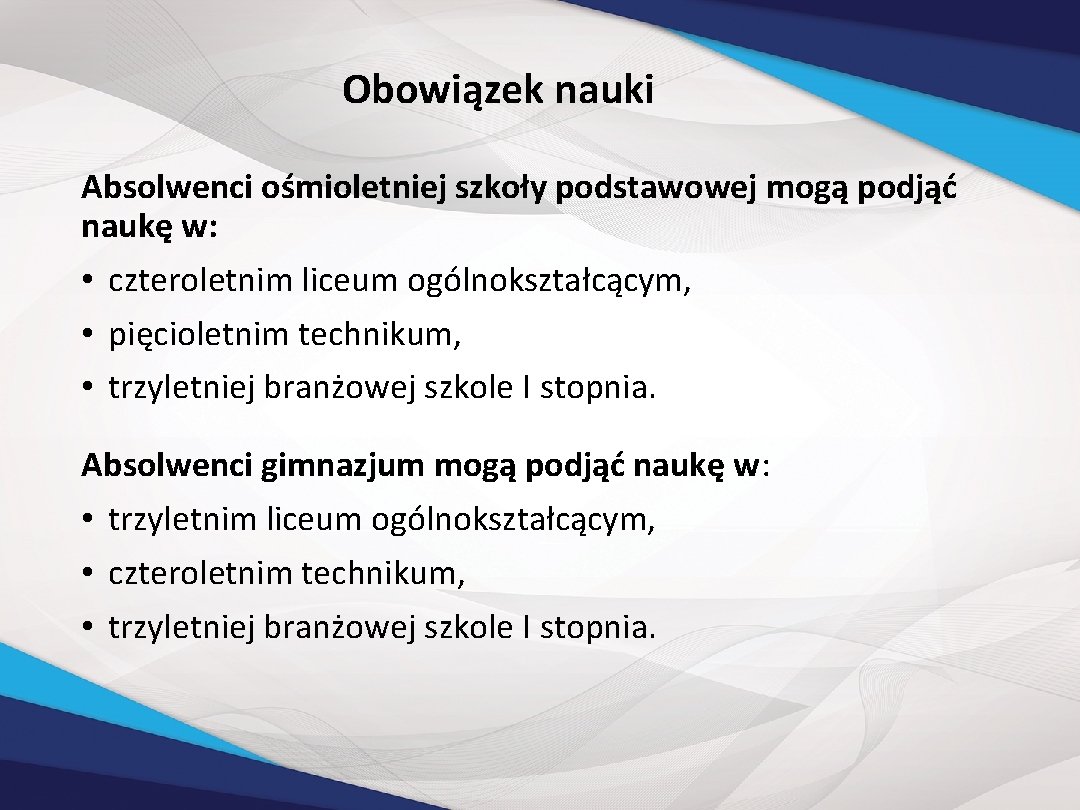 Obowiązek nauki

Absolwenci ośmioletniej szkoły podstawowej mogą podjąć naukę w:

• czteroletnim liceum ogólnokształcącym,
• pięcioletnim technikum,
• trzyletniej branżowej szkole I stopnia.

Absolwenci gimnazjum mogą podjąć naukę w:
• trzyletnim liceum ogólnokształcącym,
• czteroletnim technikum,
• trzyletniej branżowej szkole I stopnia.